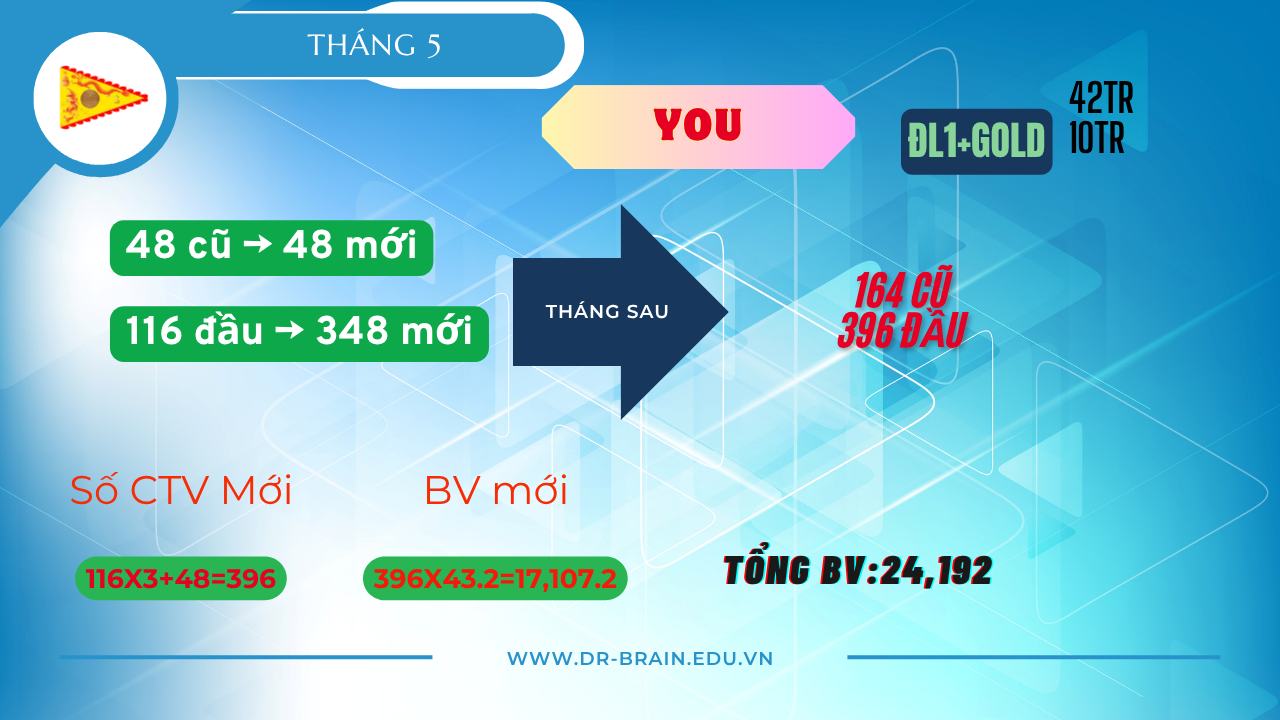 THÁNG 5

YOU

ĐL1+GOLD

42TR
10TR

48 cũ → 48 mới

116 đầu → 348 mới

THÁNG SAU

164 CŨ
396 ĐẦU

Số CTV Mới

BV mới

116X3+48=396

396X43.2=17,107.2

TỔNG BV:24,192

WWW.DR-BRAIN.EDU.VN